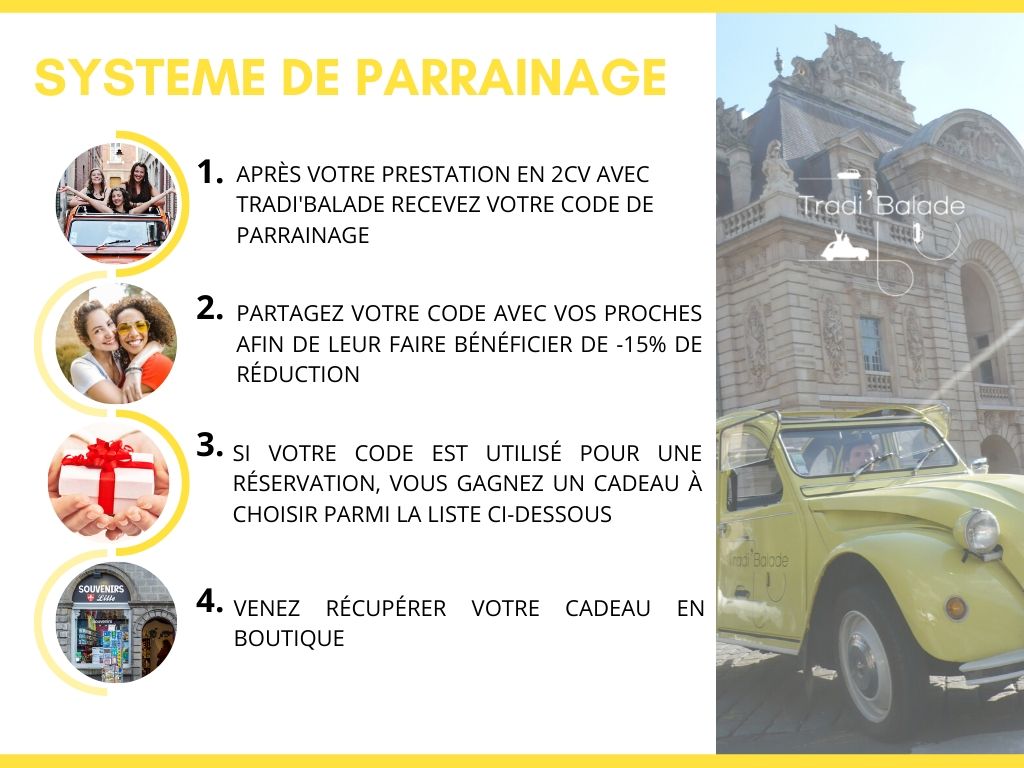 SYSTEME DE PARRAINAGE

1. APRÈS VOTRE PRESTATION EN 2CV AVEC TRADI'BALADE RECEVEZ VOTRE CODE DE PARRAINAGE

2. PARTAGEZ VOTRE CODE AVEC VOS PROCHES AFIN DE LEUR FAIRE BÉNÉFICIER DE -15% DE RÉDUCTION

3. SI VOTRE CODE EST UTILISÉ POUR UNE RÉSERVATION, VOUS GAGNEZ UN CADEAU À CHOISIR PARMI LA LISTE CI-DESSOUS

4. VENEZ RÉCUPÉRER VOTRE CADEAU EN BOUTIQUE

SOUVENIRS Lille

Tradi'Balade

Tradi'Balade